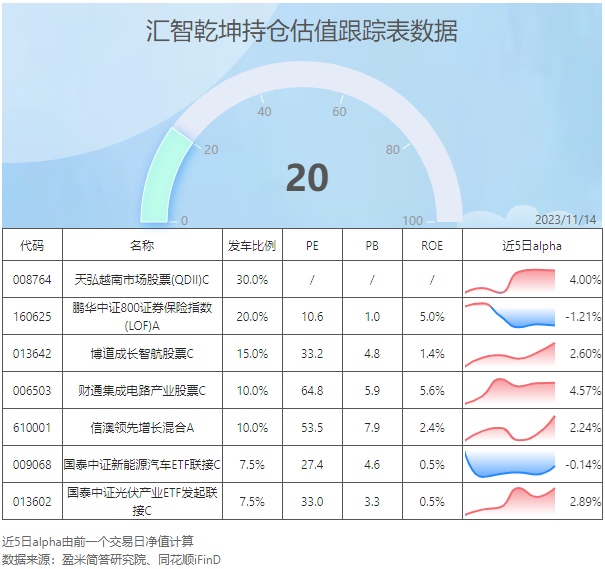 汇智乾坤持仓估值跟踪表数据

0
20
40
60
80
100

20

2023/11/14

| 代码 | 名称 | 发车比例 | PE | PB | ROE | 近5日alpha |
|---|---|---|---|---|---|---|
| 008764 | 天弘越南市场股票(QDII)C | 30.0% | / | / | / | 4.00% |
| 160625 | 鹏华中证800证券保险指数(LOF)A | 20.0% | 10.6 | 1.0 | 5.0% | -1.21% |
| 013642 | 博道成长智航股票C | 15.0% | 33.2 | 4.8 | 1.4% | 2.60% |
| 006503 | 财通集成电路产业股票C | 10.0% | 64.8 | 5.9 | 5.6% | 4.57% |
| 610001 | 信澳领先增长混合A | 10.0% | 53.5 | 7.9 | 2.4% | 2.24% |
| 009068 | 国泰中证新能源汽车ETF联接C | 7.5% | 27.4 | 4.6 | 0.5% | -0.14% |
| 013602 | 国泰中证光伏产业ETF发起联接C | 7.5% | 33.0 | 3.3 | 0.5% | 2.89% |

近5日alpha由前一个交易日净值计算
数据来源：盈米简答研究院、同花顺iFinD